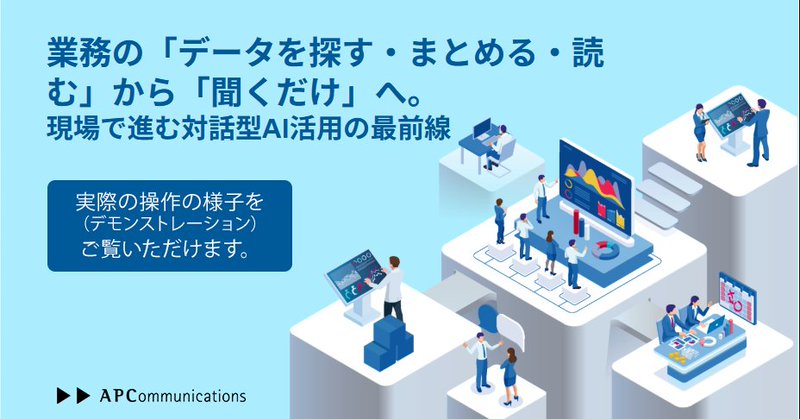 業務の「データを探す・まとめる・読む」から「聞くだけ」へ。
現場で進む対話型AI活用の最前線

実際の操作の様子を
（デモンストレーション）
ご覧いただけます。

APCommunications